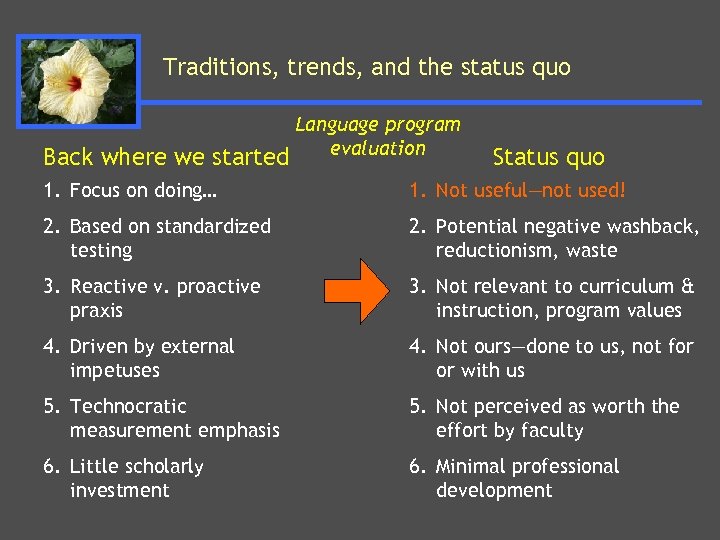 Traditions, trends, and the status quo

Language program evaluation

Back where we started

1. Focus on doing…

2. Based on standardized testing

3. Reactive v. proactive praxis

4. Driven by external impetuses

5. Technocratic measurement emphasis

6. Little scholarly investment

Status quo

1. Not useful—not used!

2. Potential negative washback, reductionism, waste

3. Not relevant to curriculum & instruction, program values

4. Not ours—done to us, not for or with us

5. Not perceived as worth the effort by faculty

6. Minimal professional development